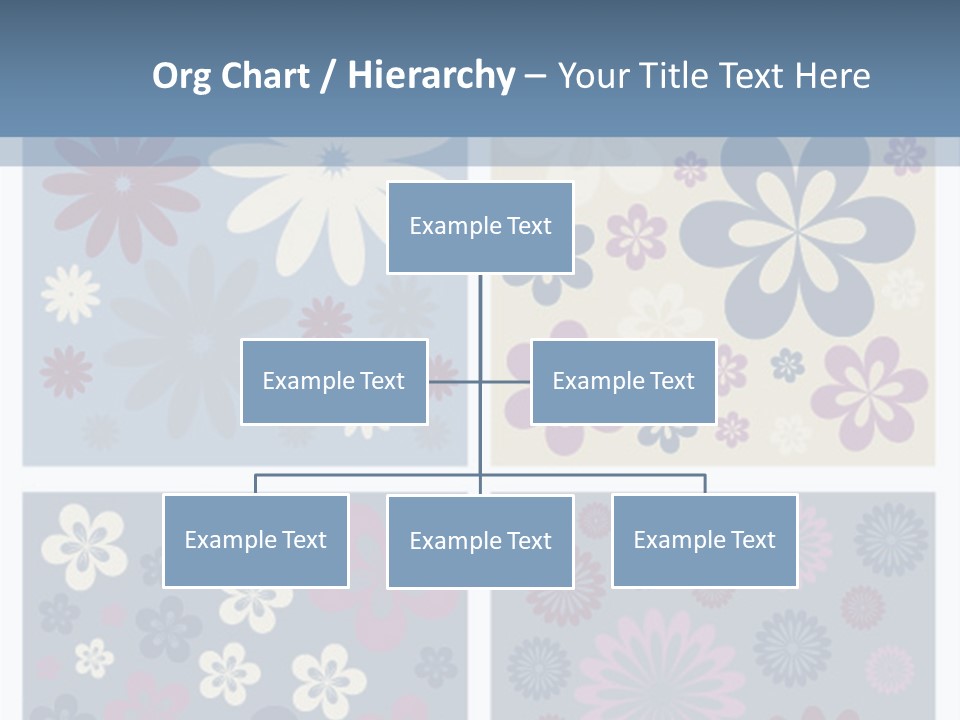 Org Chart / Hierarchy – Your Title Text Here

Example Text

Example Text

Example Text

Example Text

Example Text

Example Text